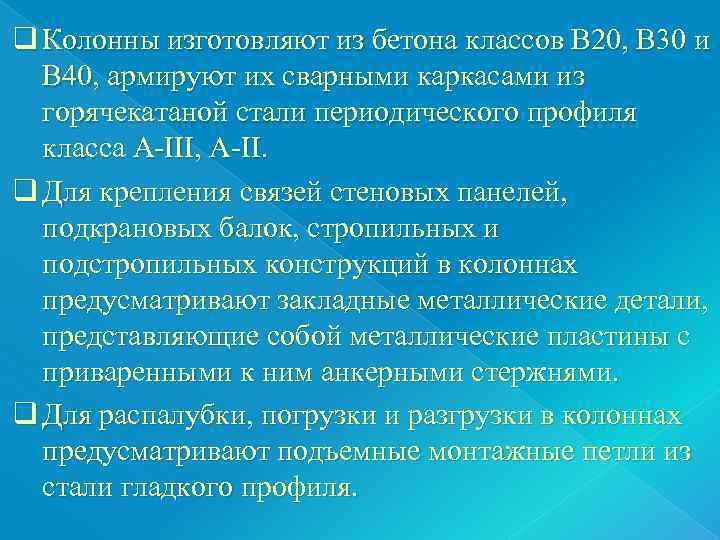 ❑ Колонны изготовляют из бетона классов В20, В30 и В40, армируют их сварными каркасами из горячекатаной стали периодического профиля класса А-III, А-II.

❑ Для крепления связей стеновых панелей, подкрановых балок, стропильных и подстропильных конструкций в колоннах предусматривают закладные металлические детали, представляющие собой металлические пластины с приваренными к ним анкерными стержнями.

❑ Для распалубки, погрузки и разгрузки в колоннах предусматривают подъемные монтажные петли из стали гладкого профиля.